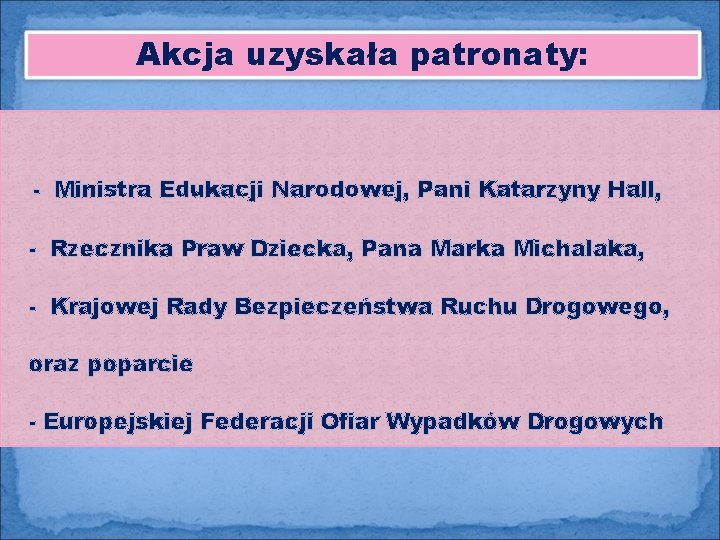 Akcja uzyskała patronaty:

- Ministra Edukacji Narodowej, Pani Katarzyny Hall,

- Rzecznika Praw Dziecka, Pana Marka Michalaka,

- Krajowej Rady Bezpieczeństwa Ruchu Drogowego,

oraz poparcie

- Europejskiej Federacji Ofiar Wypadków Drogowych